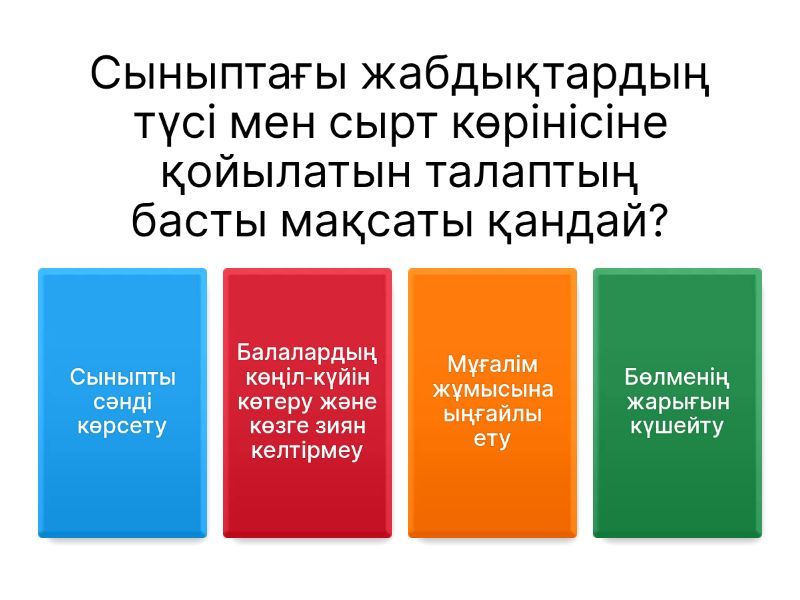 Сыныптағы жабдықтардың түсі мен сырт көрінісіне қойылатын талаптың басты мақсаты қандай?

Сыныпты сәнді көрсету

Балалардың көңіл-күйін көтеру және көзге зиян келтірмеу

Мұғалім жұмысына ыңғайлы ету

Бөлменің жарығын күшейту